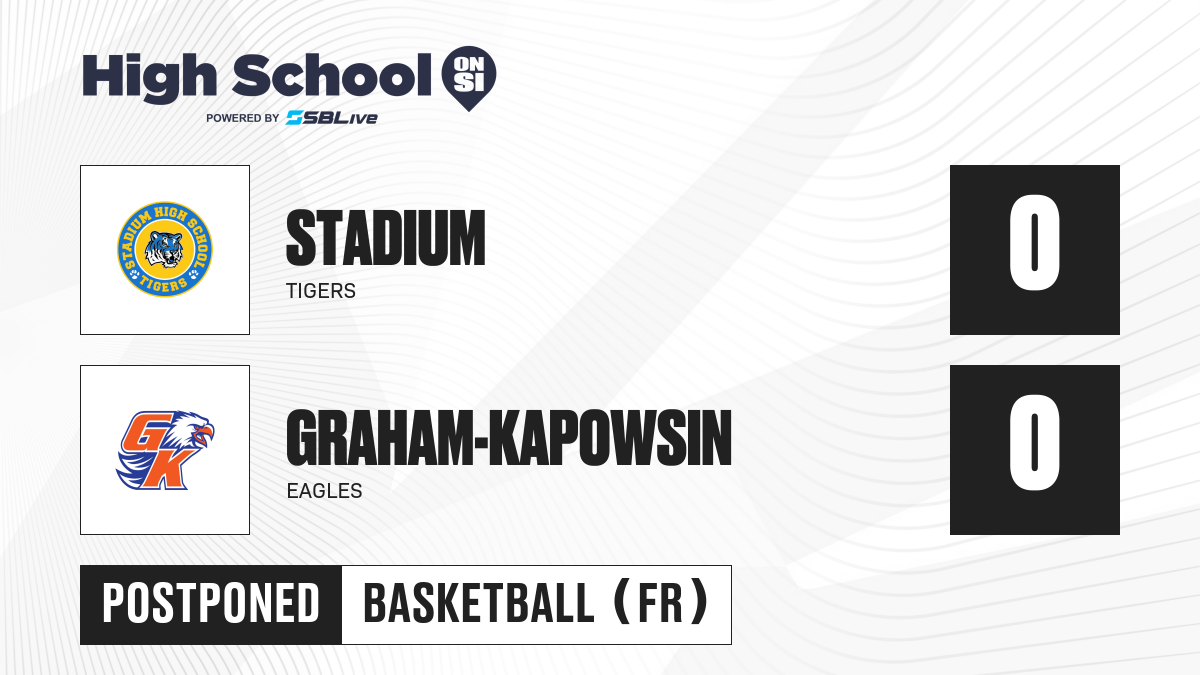 High School ON SI
POWERED BY SBLive

STADIUM HIGH SCHOOL
TIGERS

STADIUM
TIGERS

0

GK

GRAHAM-KAPOWSIN
EAGLES

0

POSTPONED
BASKETBALL (FR)